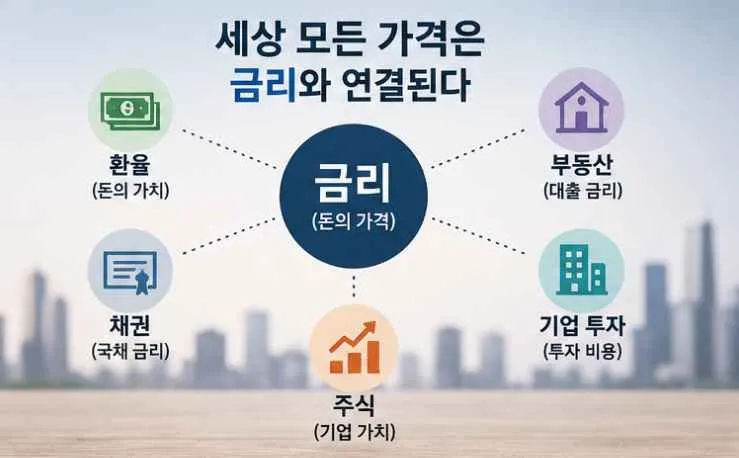 세상 모든 가격은 금리와 연결된다

환율
(돈의 가치)

금리
(돈의 가격)

부동산
(대출 금리)

채권
(국채 금리)

기업 투자
(투자 비용)

주식
(기업 가치)